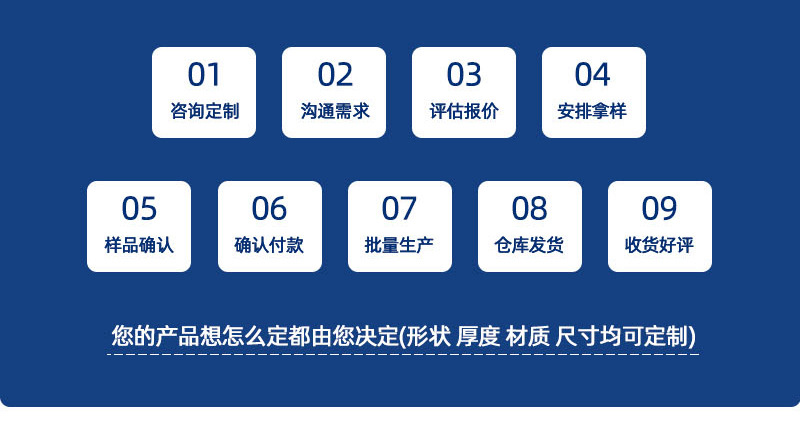 01
咨询定制

02
沟通需求

03
评估报价

04
安排拿样

05
样品确认

06
确认付款

07
批量生产

08
仓库发货

09
收货好评

您的产品想怎么定都由您决定(形状 厚度 材质 尺寸均可定制)